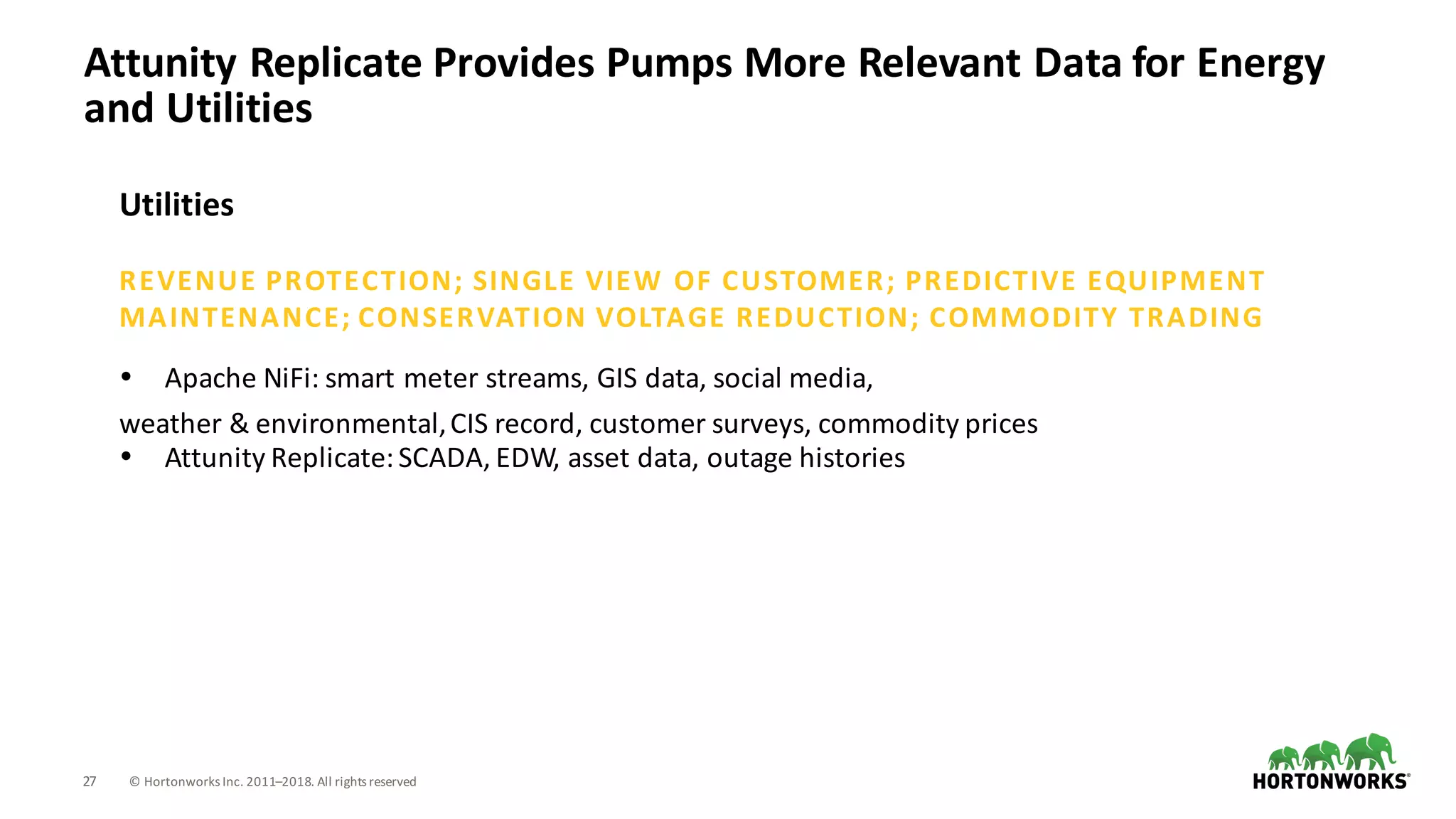 Attunity Replicate Provides Pumps More Relevant Data for Energy and Utilities

Utilities

REVENUE PROTECTION; SINGLE VIEW OF CUSTOMER; PREDICTIVE EQUIPMENT MAINTENANCE; CONSERVATION VOLTAGE REDUCTION; COMMODITY TRADING

• Apache NiFi: smart meter streams, GIS data, social media,

weather & environmental, CIS record, customer surveys, commodity prices
• Attunity Replicate: SCADA, EDW, asset data, outage histories

27 © Hortonworks Inc. 2011–2018. All rights reserved

HORTONWORKS®